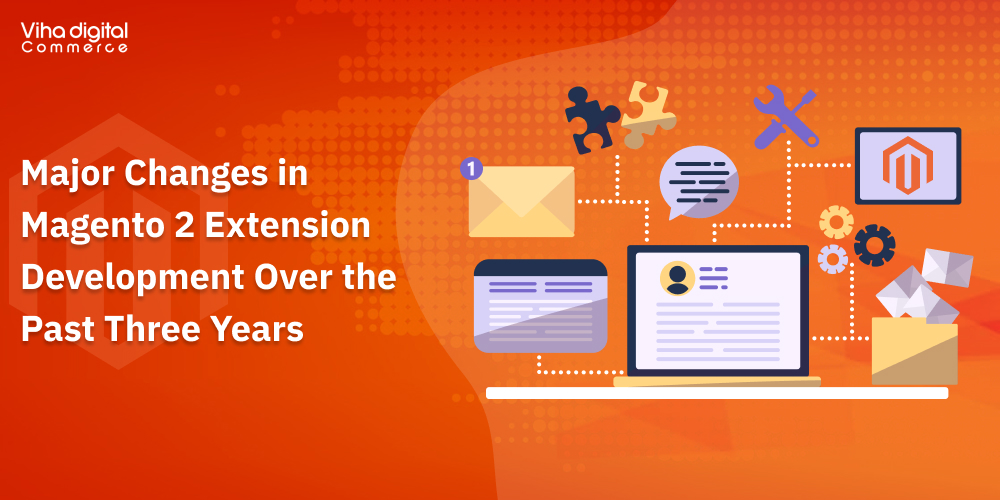 Viha digital
Commerce

Major Changes in Magento 2 Extension Development Over the Past Three Years

1